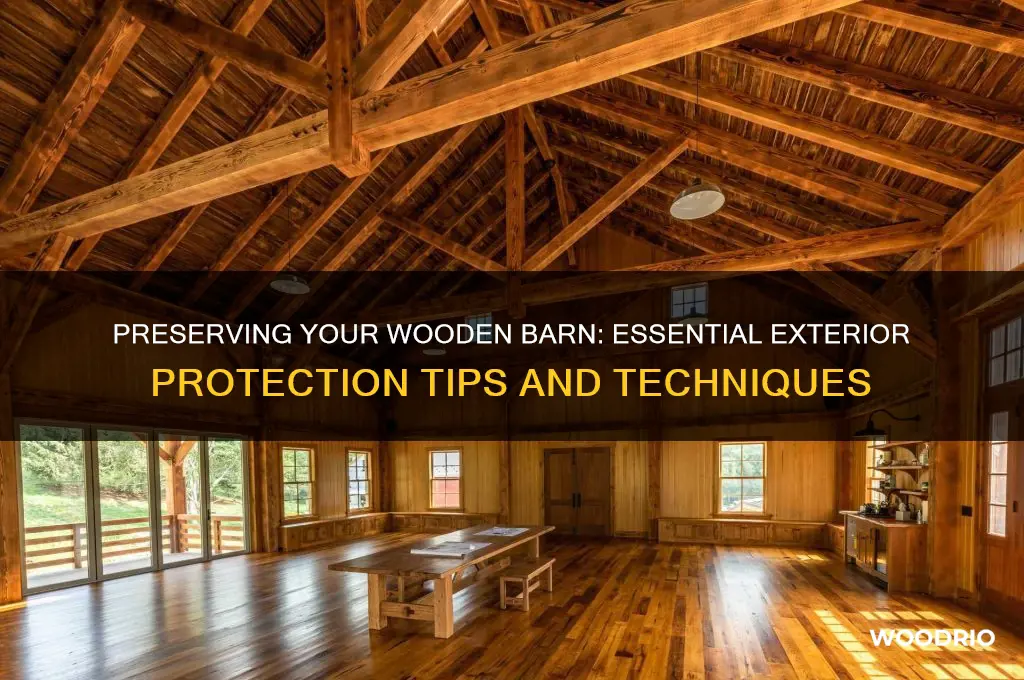 PRESERVING YOUR WOODEN BARN: ESSENTIAL EXTERIOR PROTECTION TIPS AND TECHNIQUES

WOODRIO